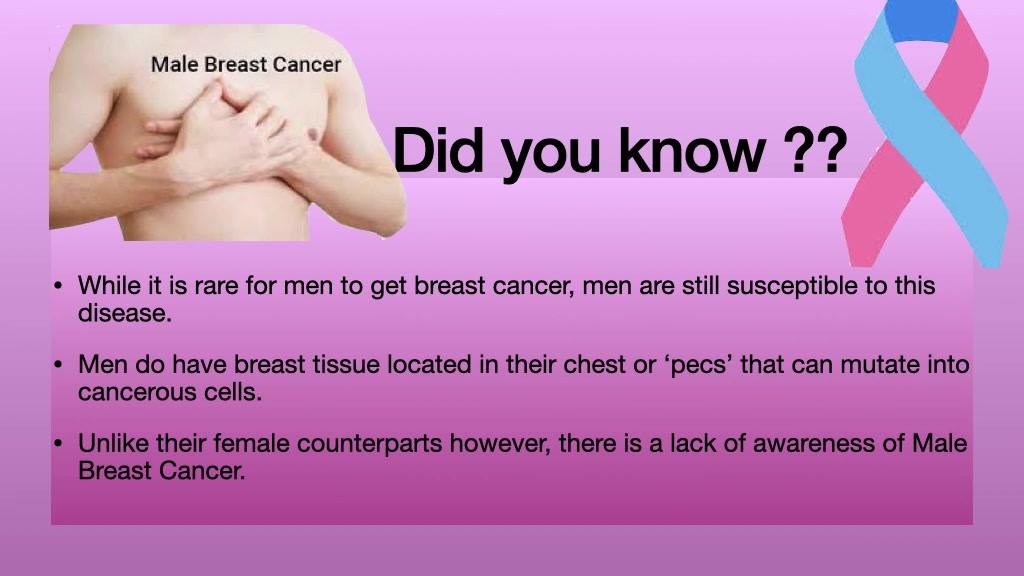 Male Breast Cancer

Did you know ??

• While it is rare for men to get breast cancer, men are still susceptible to this disease.

• Men do have breast tissue located in their chest or 'pecs' that can mutate into cancerous cells.

• Unlike their female counterparts however, there is a lack of awareness of Male Breast Cancer.